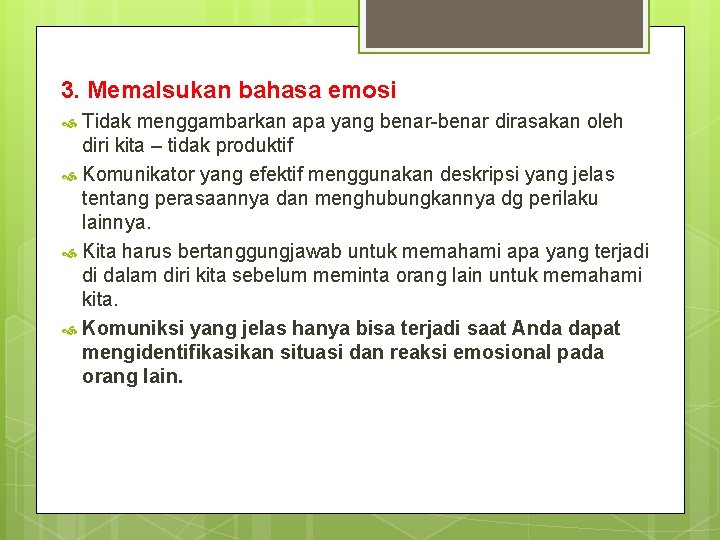 3. Memalsukan bahasa emosi

Tidak menggambarkan apa yang benar-benar dirasakan oleh diri kita – tidak produktif

Komunikator yang efektif menggunakan deskripsi yang jelas tentang perasaannya dan menghubungkannya dg perilaku lainnya.

Kita harus bertanggungjawab untuk memahami apa yang terjadi di dalam diri kita sebelum meminta orang lain untuk memahami kita.

Komuniksi yang jelas hanya bisa terjadi saat Anda dapat mengidentifikasikan situasi dan reaksi emosional pada orang lain.